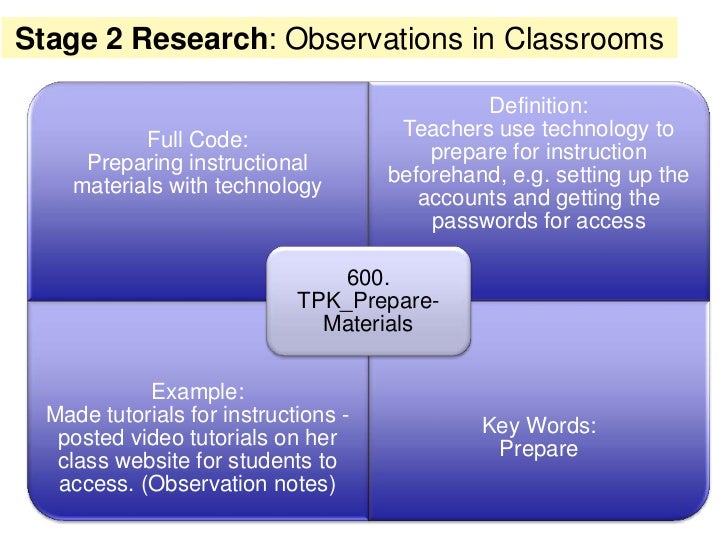 Stage 2 Research: Observations in Classrooms

Full Code:
Preparing instructional materials with technology

Definition:
Teachers use technology to prepare for instruction beforehand, e.g. setting up the accounts and getting the passwords for access

600.
TPK_Prepare-Materials

Example:
Made tutorials for instructions - posted video tutorials on her class website for students to access. (Observation notes)

Key Words:
Prepare